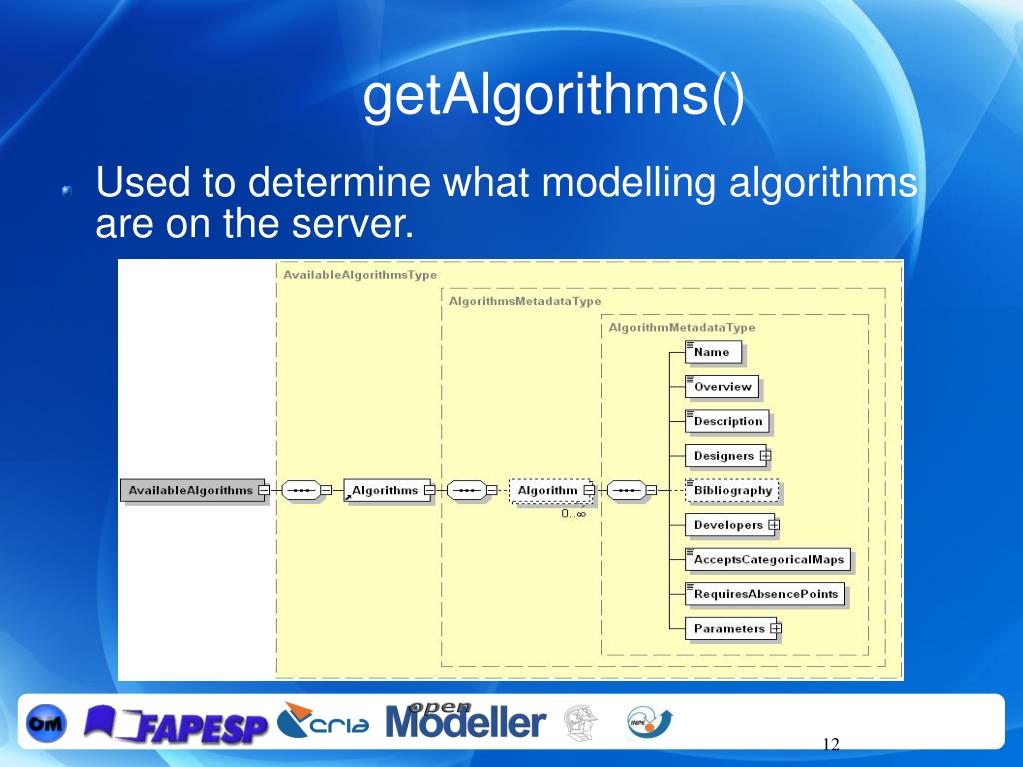 getAlgorithms()

Used to determine what modelling algorithms are on the server.

AvailableAlgorithmsType
AlgorithmsMetadataType
AlgorithmMetadataType
AvailableAlgorithms
Algorithms
Algorithm
0..∞
Name
Overview
Description
Designers
Bibliography
Developers
AcceptsCategoricalMaps
RequiresAbsencePoints
Parameters

OM
FAPESP
cria
open Modeller
INPE

12